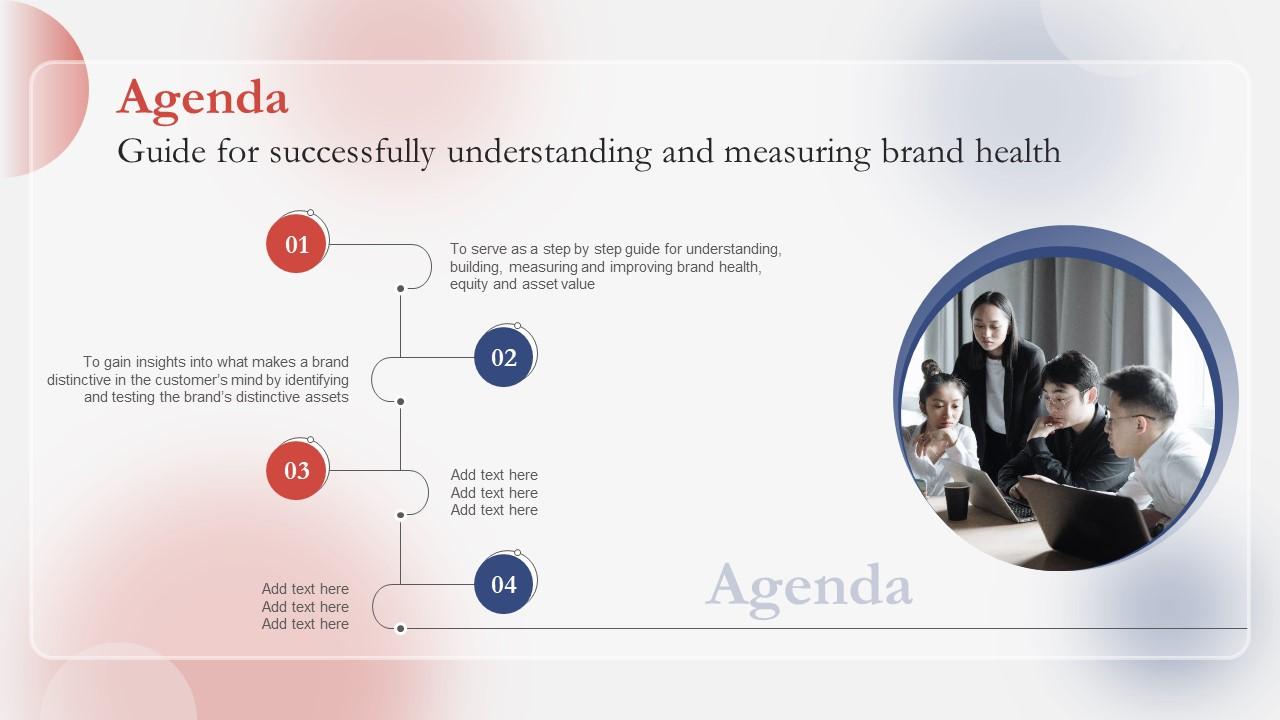 Agenda
Guide for successfully understanding and measuring brand health

01
To serve as a step by step guide for understanding, building, measuring and improving brand health, equity and asset value

02
To gain insights into what makes a brand distinctive in the customer's mind by identifying and testing the brand's distinctive assets

03
Add text here
Add text here
Add text here

04
Add text here
Add text here
Add text here

Agenda